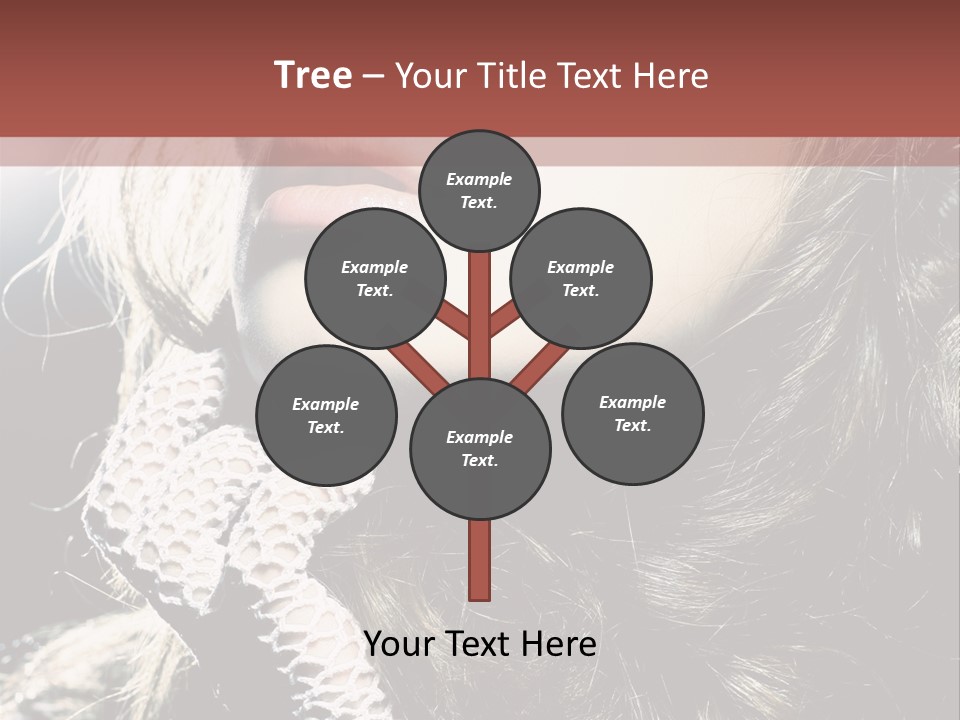 Tree – Your Title Text Here

Example Text.

Example Text.

Example Text.

Example Text.

Example Text.

Example Text.

Your Text Here